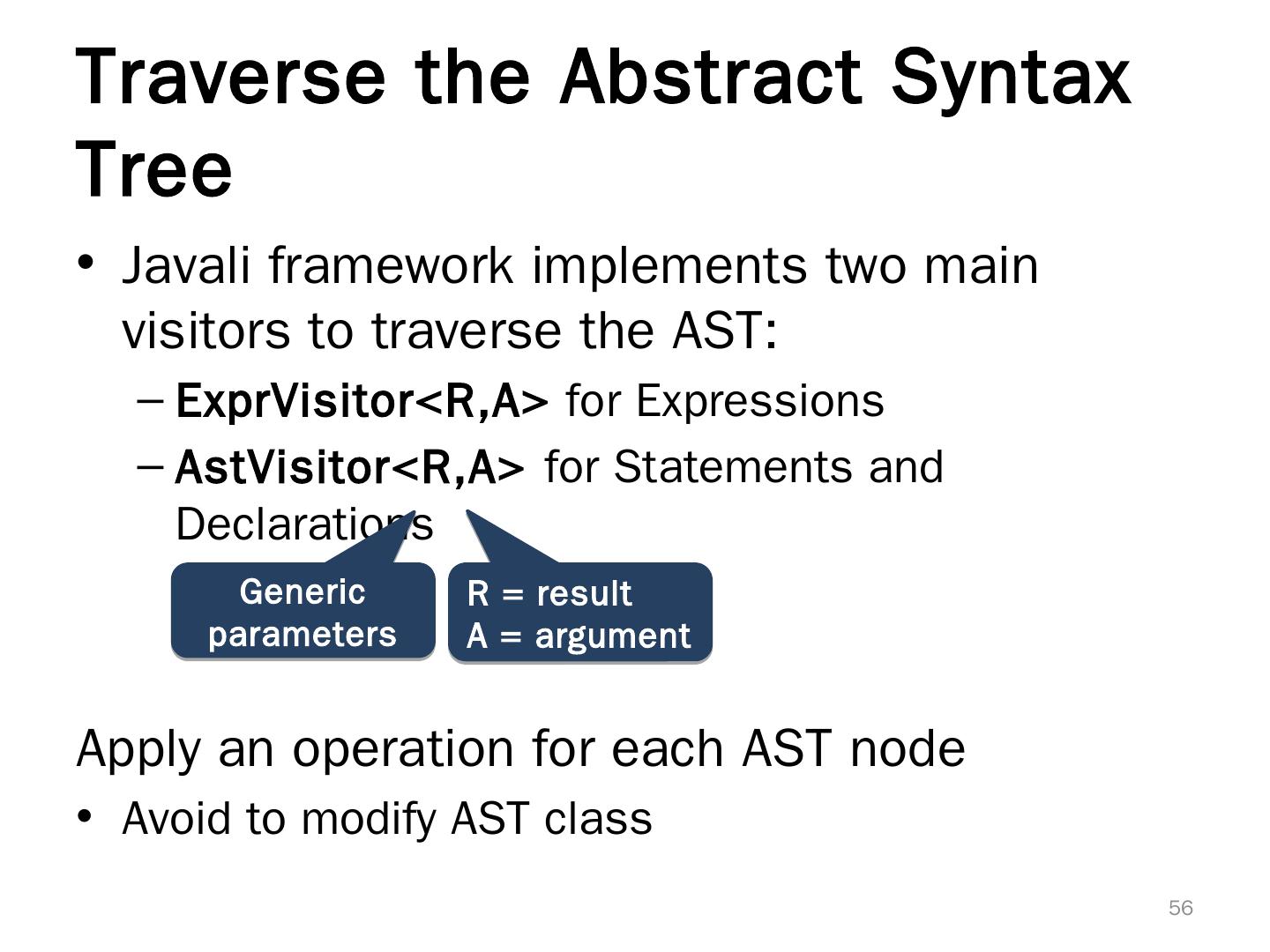 Traverse the Abstract Syntax Tree

• Javali framework implements two main visitors to traverse the AST:

– ExprVisitor<R,A> for Expressions

– AstVisitor<R,A> for Statements and Declarations

Generic parameters

R = result
A = argument

Apply an operation for each AST node

• Avoid to modify AST class

56